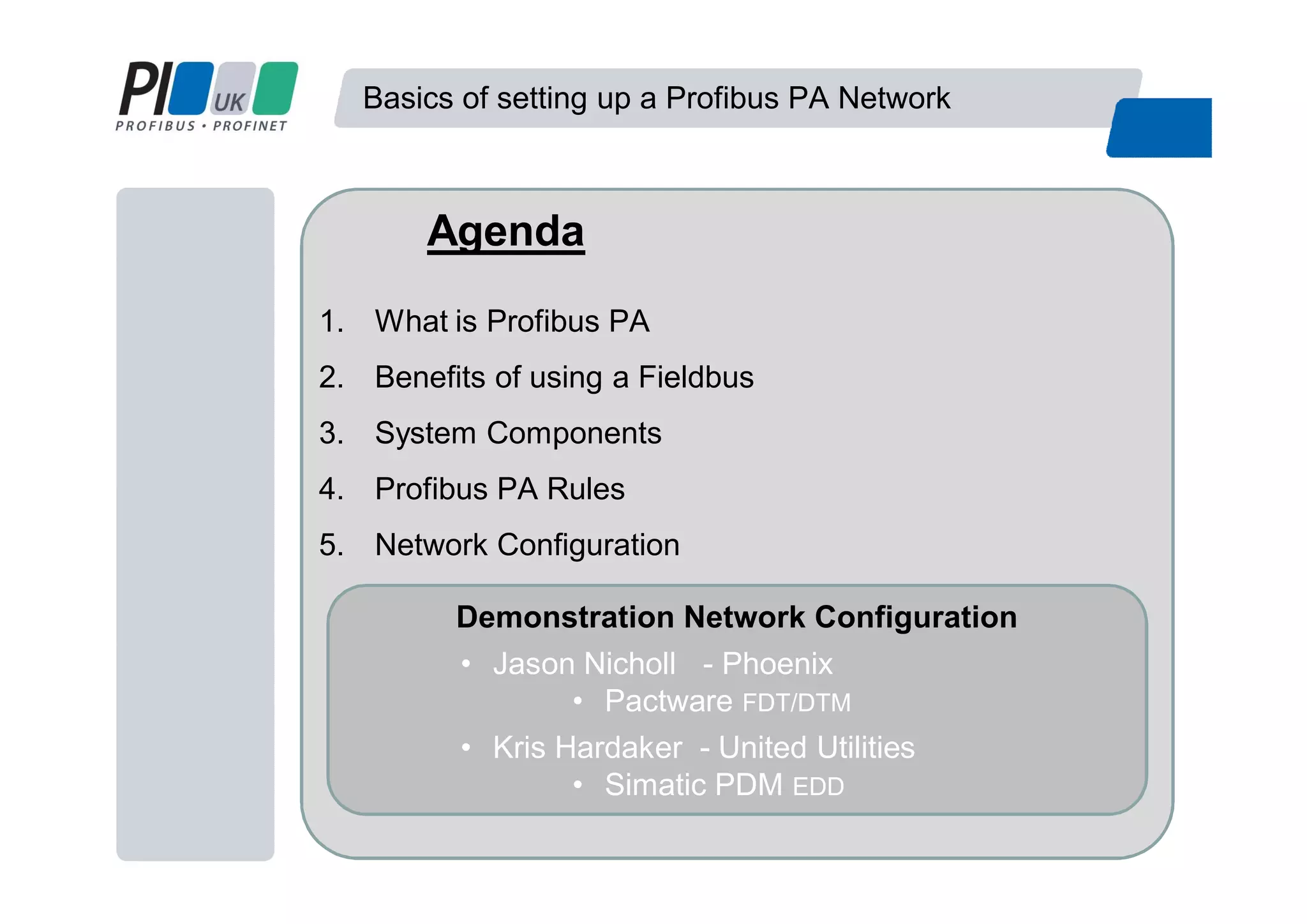 PI UK
PROFIBUS • PROFINET

Basics of setting up a Profibus PA Network

Agenda

1. What is Profibus PA
2. Benefits of using a Fieldbus
3. System Components
4. Profibus PA Rules
5. Network Configuration

Demonstration Network Configuration
• Jason Nicholl - Phoenix
  • Pactware FDT/DTM
• Kris Hardaker - United Utilities
  • Simatic PDM EDD